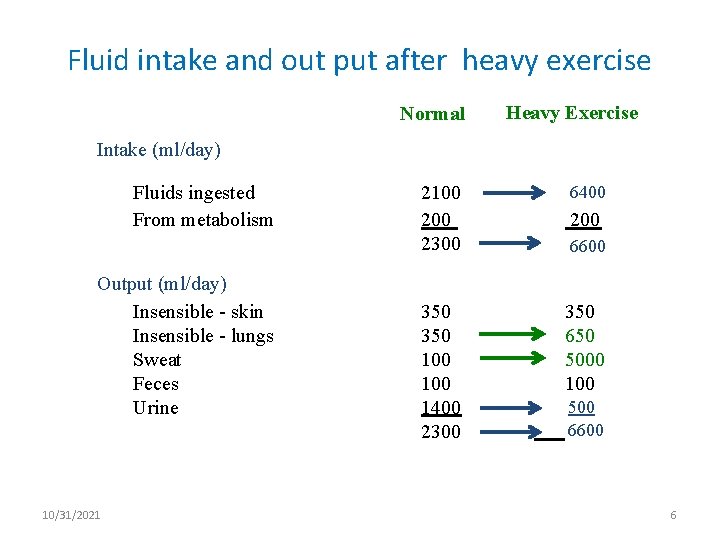 Fluid intake and out put after heavy exercise

| | Normal | Heavy Exercise |
|---|---|---|
| Intake (ml/day) | | |
| Fluids ingested | 2100 | 6400 |
| From metabolism | 200 | 200 |
| | 2300 | 6600 |
| Output (ml/day) | | |
| Insensible - skin | 350 | 350 |
| Insensible - lungs | 350 | 650 |
| Sweat | 100 | 5000 |
| Feces | 100 | 100 |
| Urine | 1400 | 500 |
| | 2300 | 6600 |

10/31/2021

6